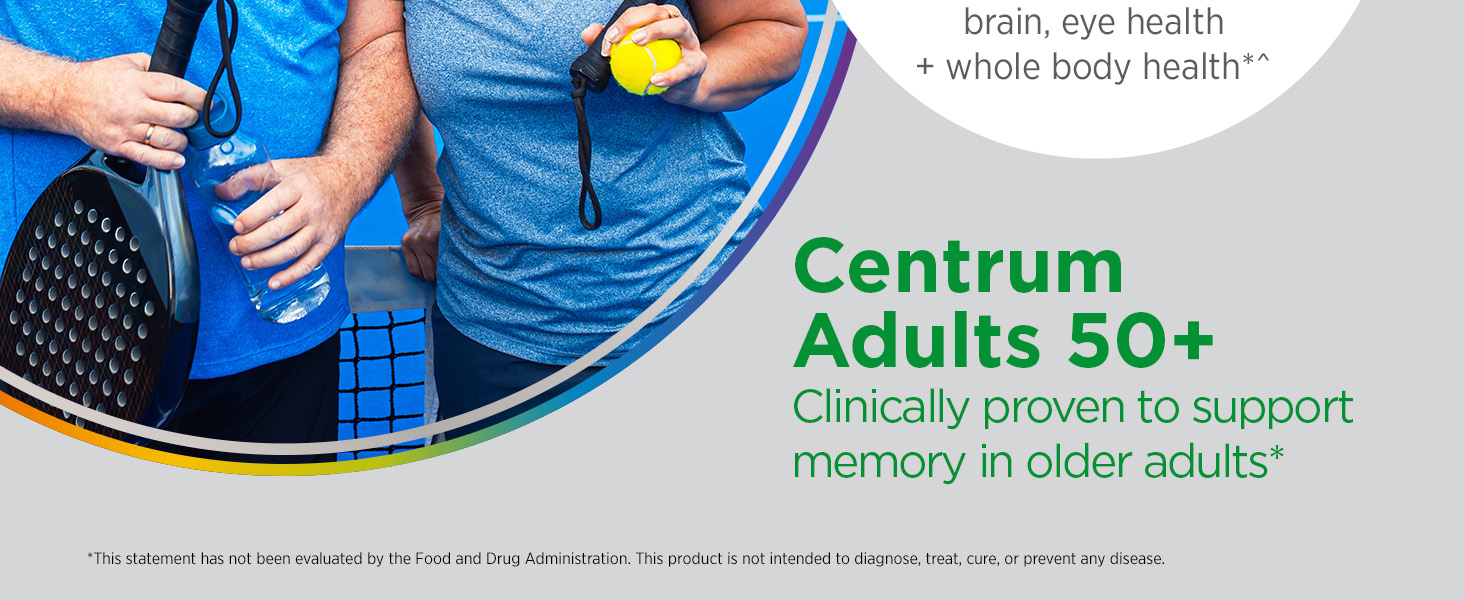 brain, eye health
+ whole body health*^

Centrum
Adults 50+
Clinically proven to support memory in older adults*

*This statement has not been evaluated by the Food and Drug Administration. This product is not intended to diagnose, treat, cure, or prevent any disease.